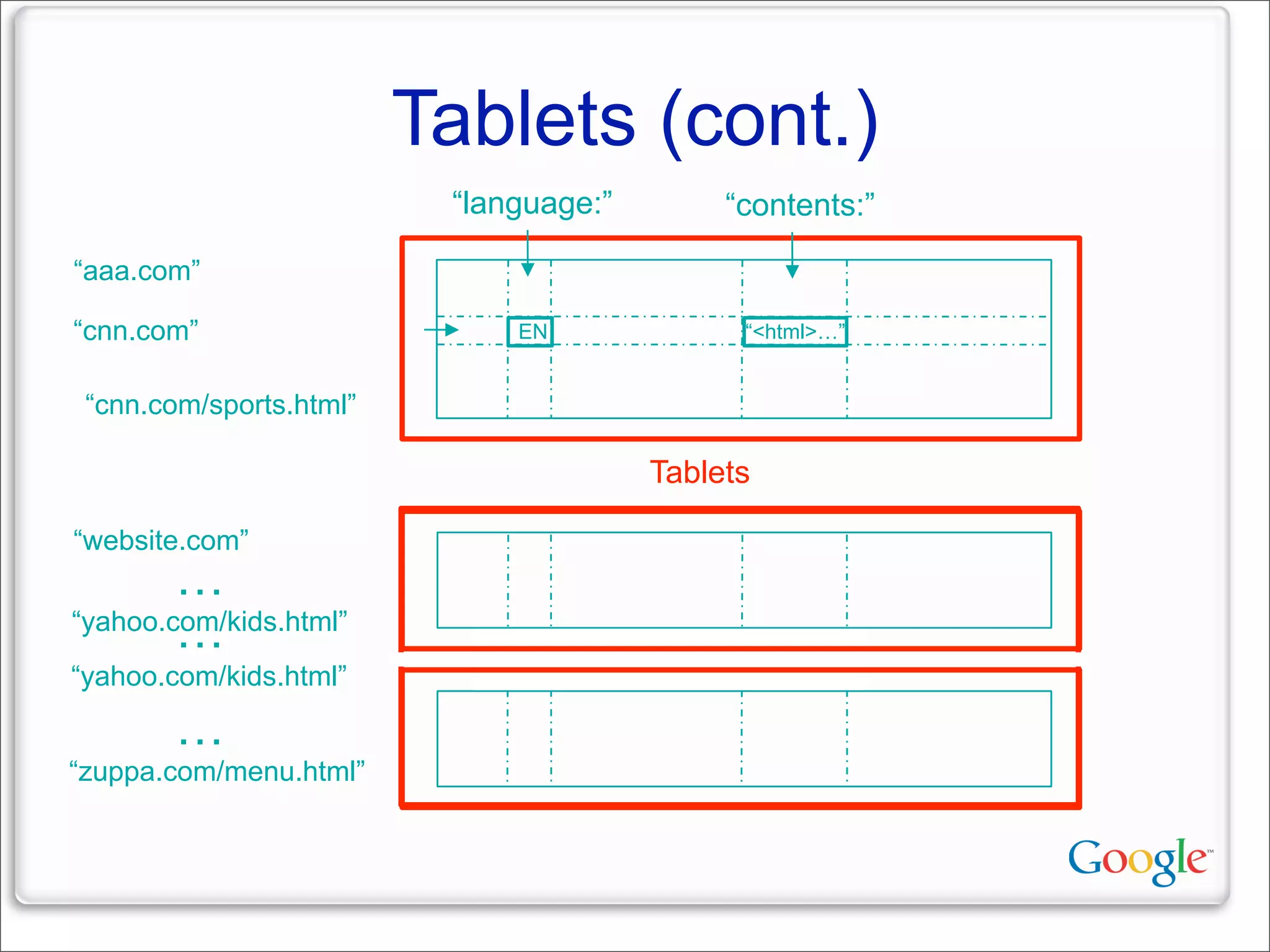 Tablets (cont.)

“language:”

“contents:”

“aaa.com”

“cnn.com”

EN

“<html>…”

“cnn.com/sports.html”

Tablets

“website.com”

…

“yahoo.com/kids.html”

…

“yahoo.com/kids.html”

…

“zuppa.com/menu.html”

Google™